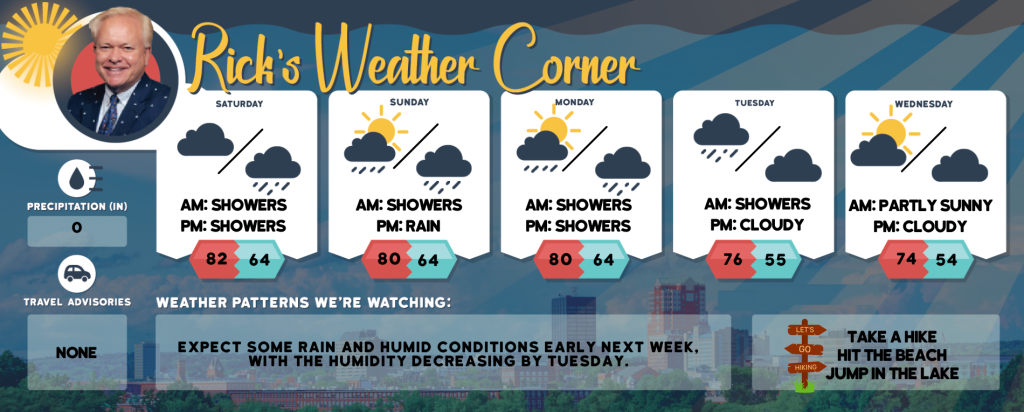 Rick's Weather Corner

SATURDAY
AM: SHOWERS
PM: SHOWERS
82 64

SUNDAY
AM: SHOWERS
PM: RAIN
80 64

MONDAY
AM: SHOWERS
PM: SHOWERS
80 64

TUESDAY
AM: SHOWERS
PM: CLOUDY
76 55

WEDNESDAY
AM: PARTLY SUNNY
PM: CLOUDY
74 54

PRECIPITATION (IN)
0

TRAVEL ADVISORIES
NONE

WEATHER PATTERNS WE'RE WATCHING:
EXPECT SOME RAIN AND HUMID CONDITIONS EARLY NEXT WEEK, WITH THE HUMIDITY DECREASING BY TUESDAY.

LET'S
GO
HIKING

TAKE A HIKE
HIT THE BEACH
JUMP IN THE LAKE